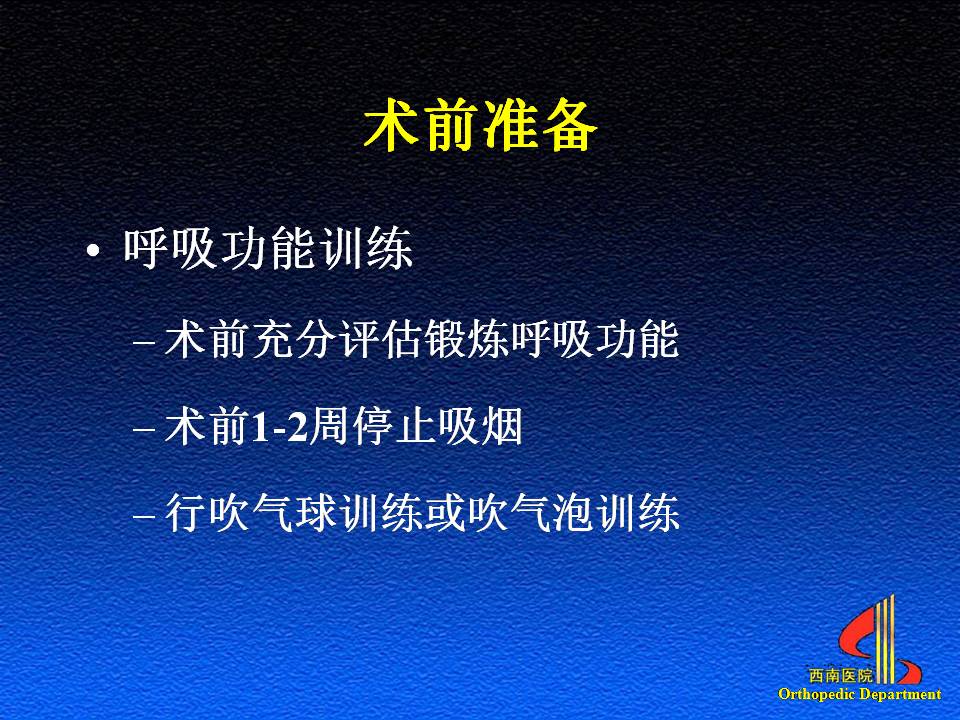 术前准备

• 呼吸功能训练

– 术前充分评估锻炼呼吸功能

– 术前1-2周停止吸烟

– 行吹气球训练或吹气泡训练

西南医院
Orthopedic Department